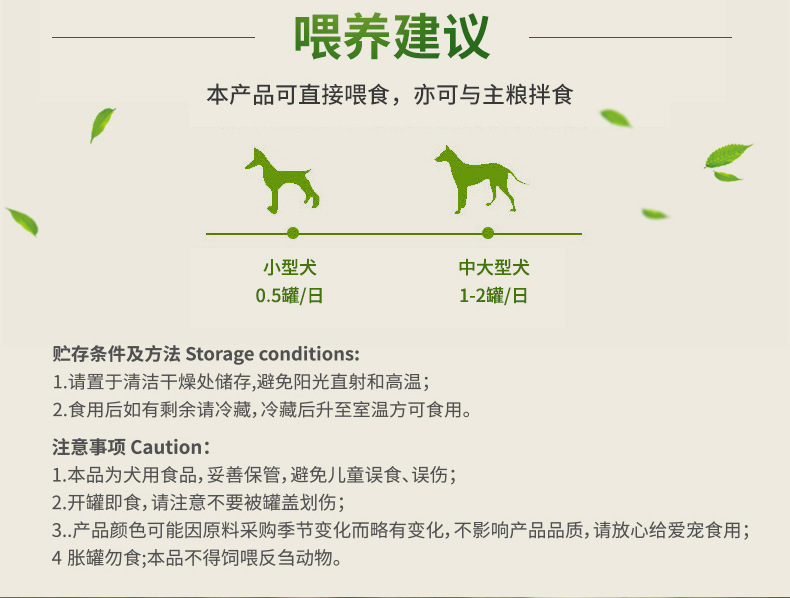 喂养建议

本产品可直接喂食，亦可与主粮拌食

小型犬
0.5罐/日

中大型犬
1-2罐/日

贮存条件及方法 Storage conditions:
1.请置于清洁干燥处储存,避免阳光直射和高温;
2.食用后如有剩余请冷藏,冷藏后升至室温方可食用。

注意事项 Caution:
1.本品为犬用食品,妥善保管,避免儿童误食、误伤;
2.开罐即食,请注意不要被罐盖划伤;
3..产品颜色可能因原料采购季节变化而略有变化,不影响产品品质,请放心给爱宠食用;
4 胀罐勿食;本品不得饲喂反刍动物。